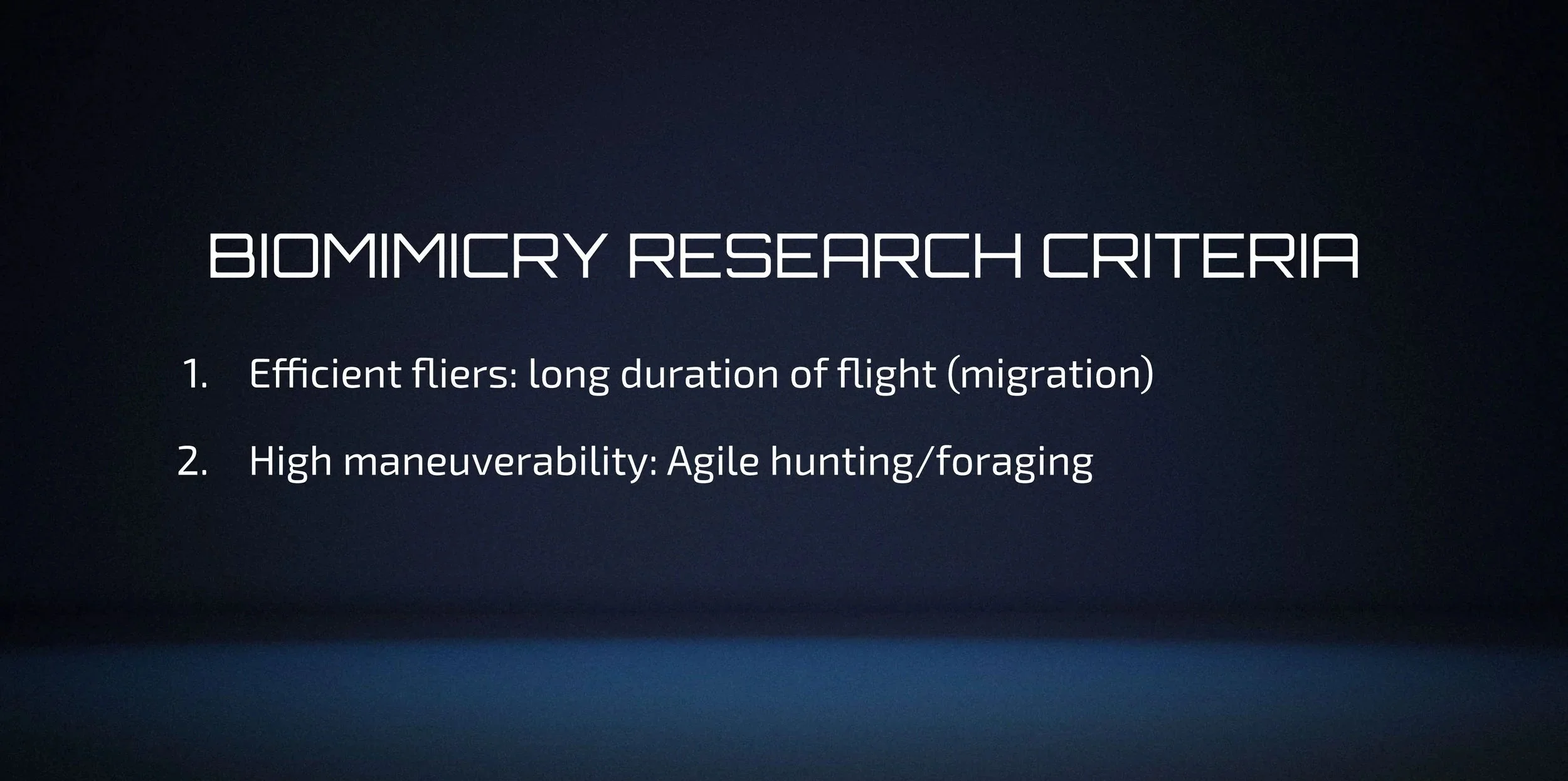 BIOMIMICRY RESEARCH CRITERIA

1. Efficient fliers: long duration of flight (migration)

2. High maneuverability: Agile hunting/foraging